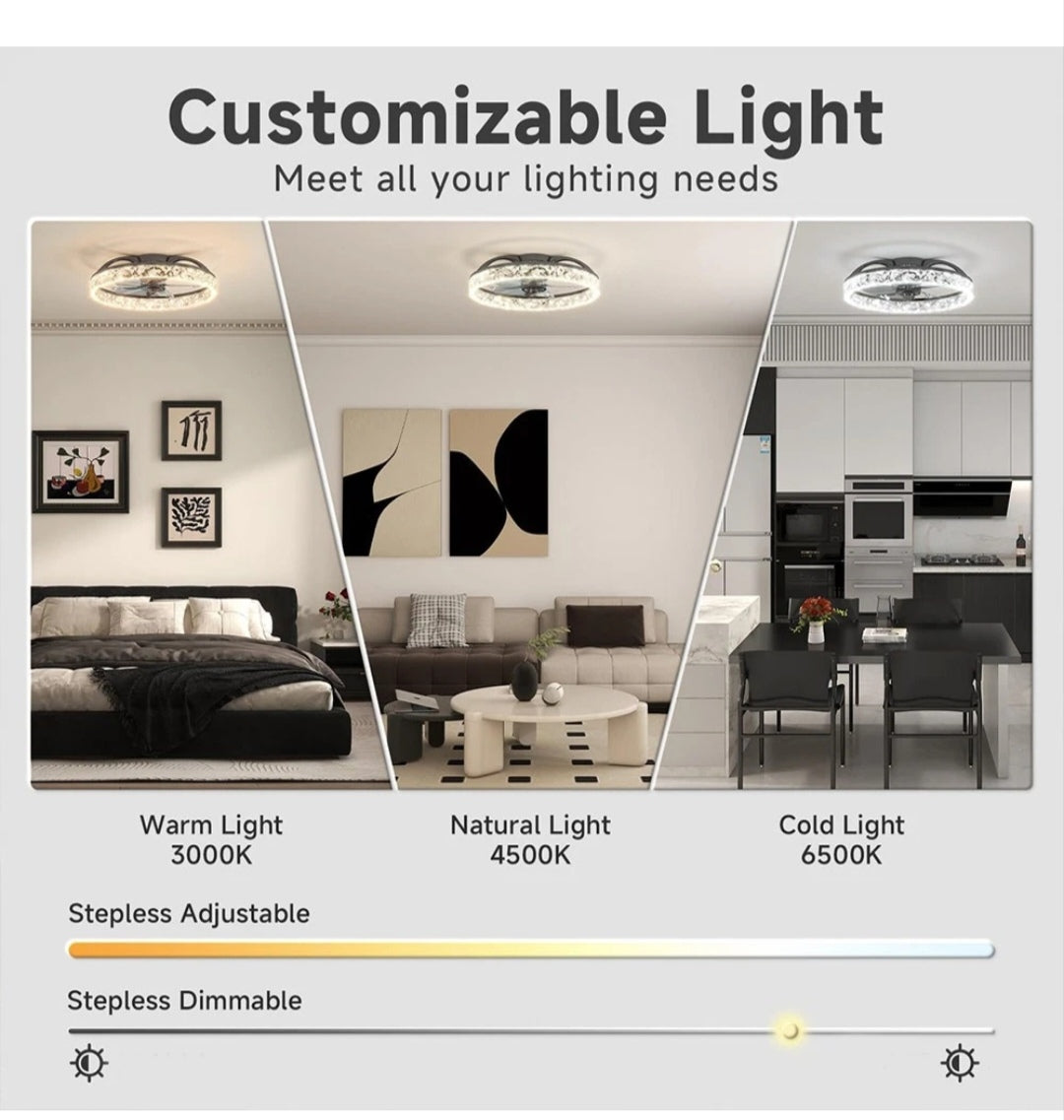 Customizable Light
Meet all your lighting needs

Warm Light
3000K

Natural Light
4500K

Cold Light
6500K

Stepless Adjustable

Stepless Dimmable